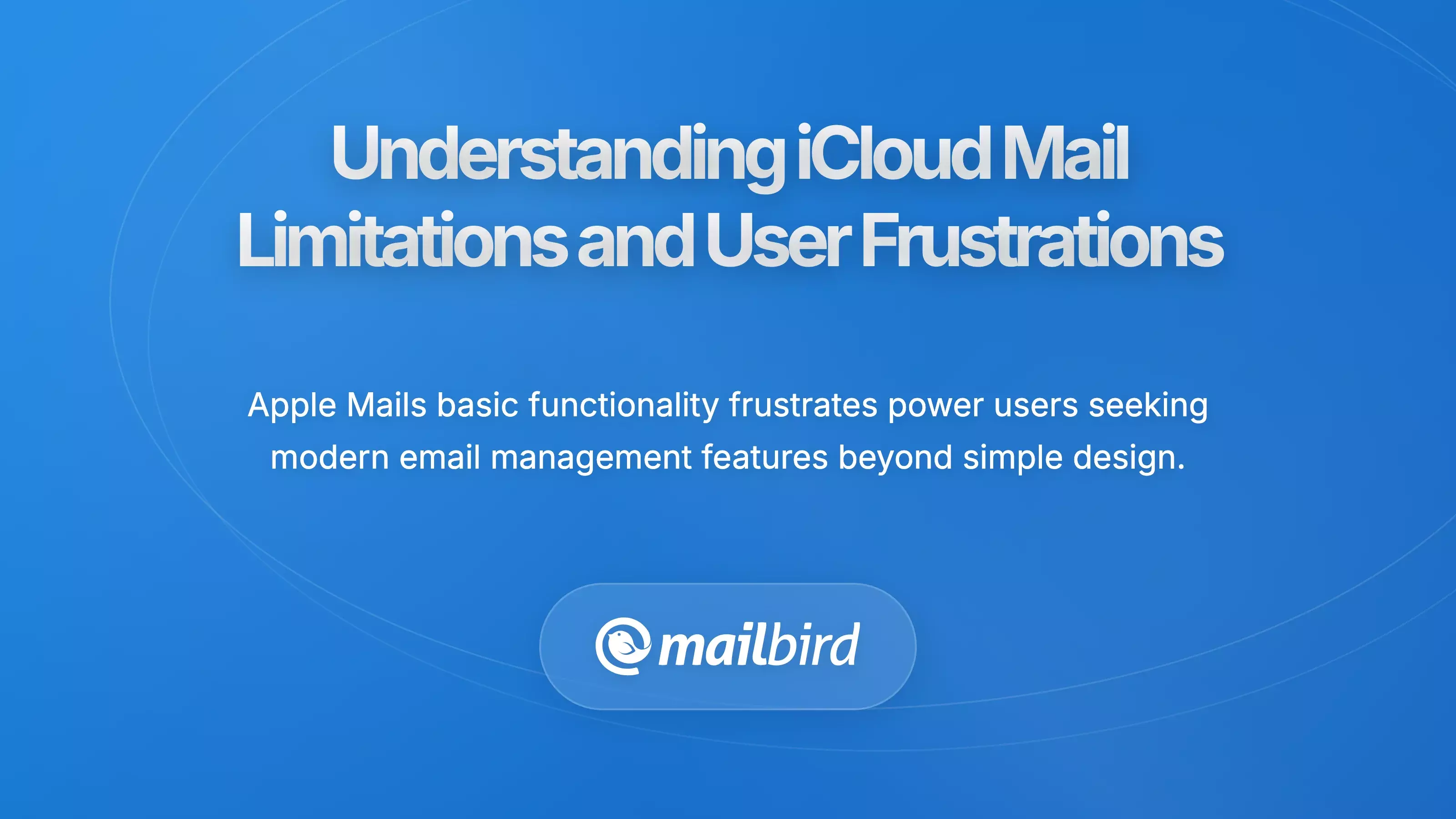 Understanding iCloud Mail Limitations and User Frustrations

Apple Mails basic functionality frustrates power users seeking modern email management features beyond simple design.

mailbird